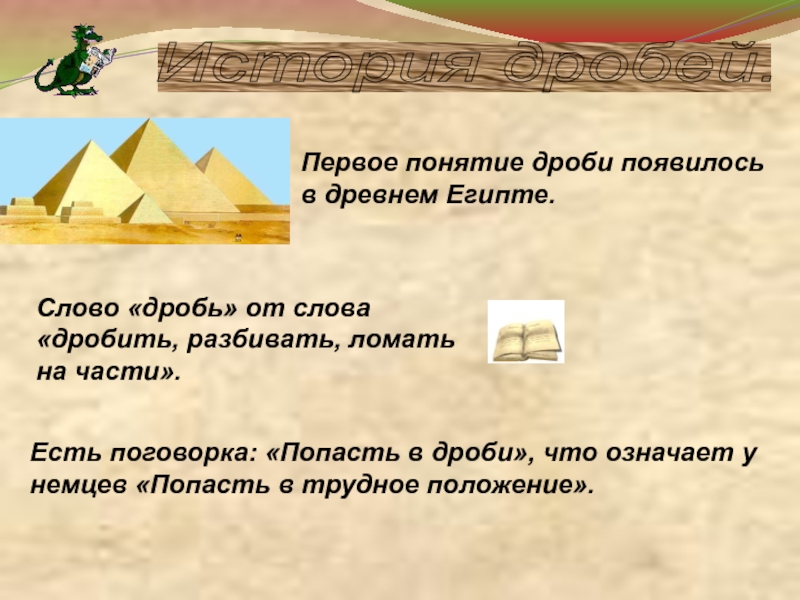 История дробей.

Первое понятие дроби появилось в древнем Египте.

Слово «дробь» от слова «дробить, разбивать, ломать на части».

Есть поговорка: «Попасть в дроби», что означает у немцев «Попасть в трудное положение».